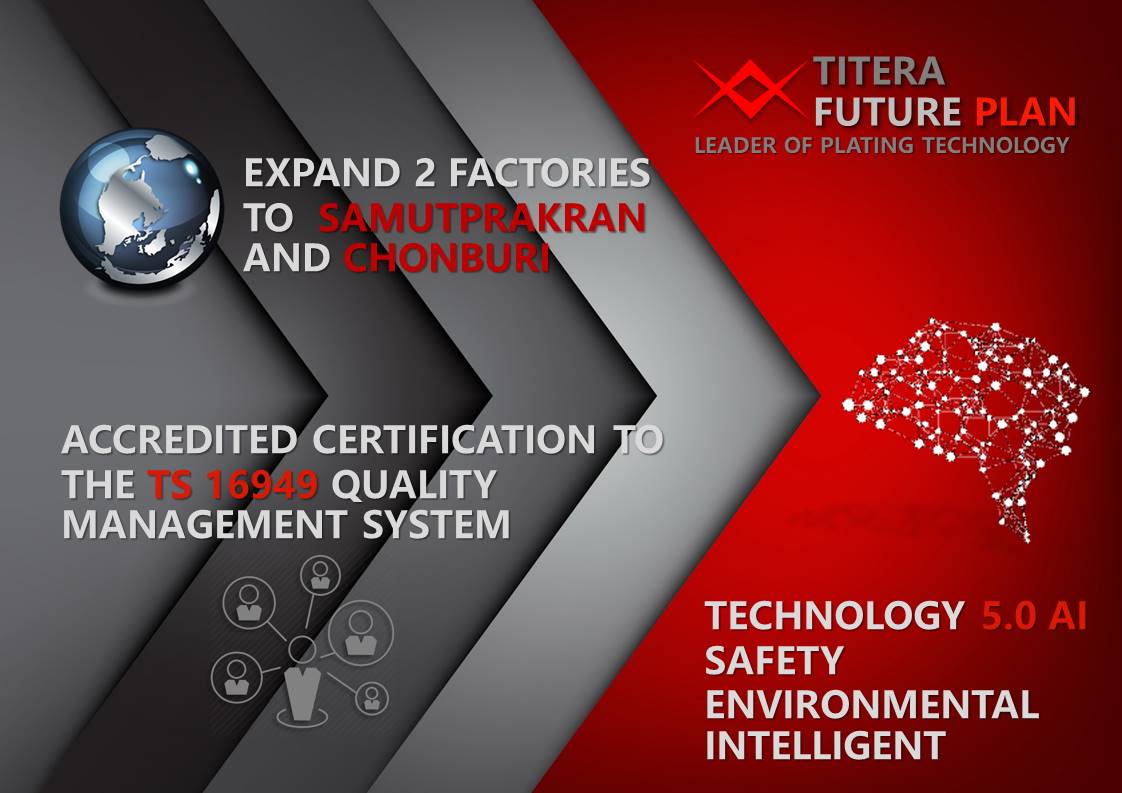 TITERA
FUTURE PLAN
LEADER OF PLATING TECHNOLOGY

EXPAND 2 FACTORIES TO SAMUTPRAKRAN AND CHONBURI

ACCREDITED CERTIFICATION TO THE TS 16949 QUALITY MANAGEMENT SYSTEM

TECHNOLOGY 5.0 AI
SAFETY
ENVIRONMENTAL
INTELLIGENT